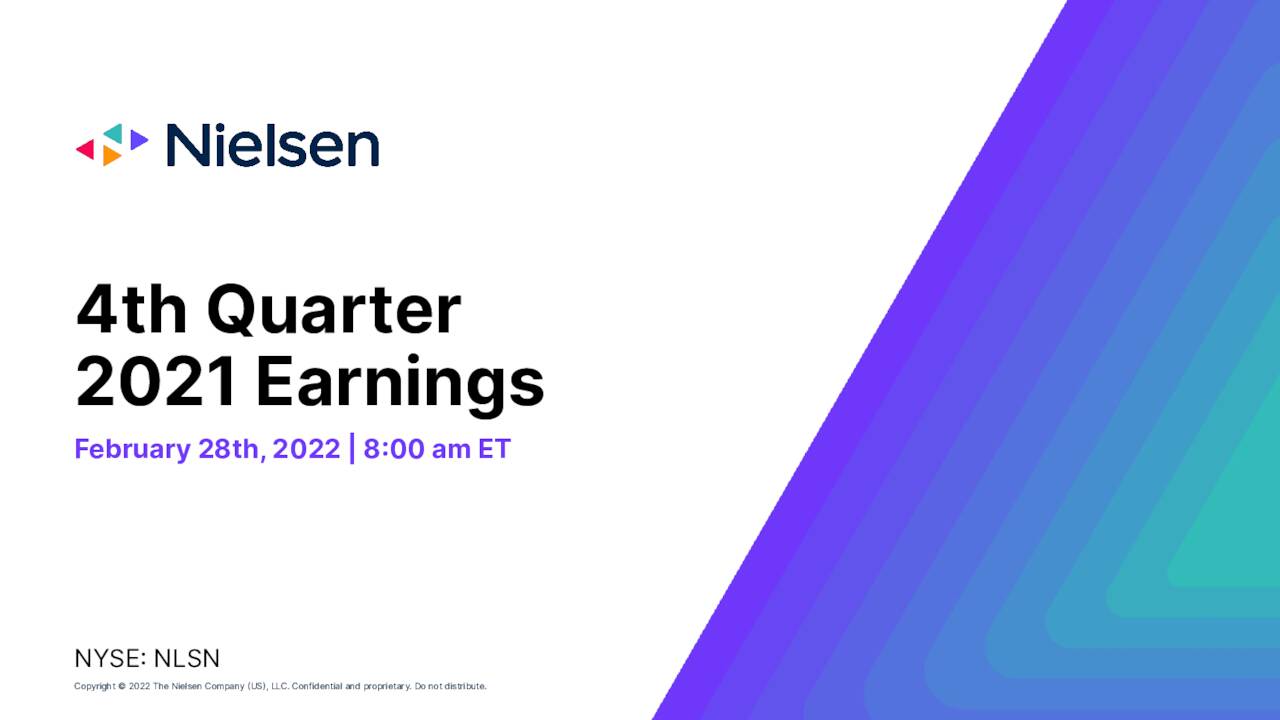 Nielsen

4th Quarter
2021 Earnings

February 28th, 2022 | 8:00 am ET

NYSE: NLSN

Copyright © 2022 The Nielsen Company (US), LLC. Confidential and proprietary. Do not distribute.